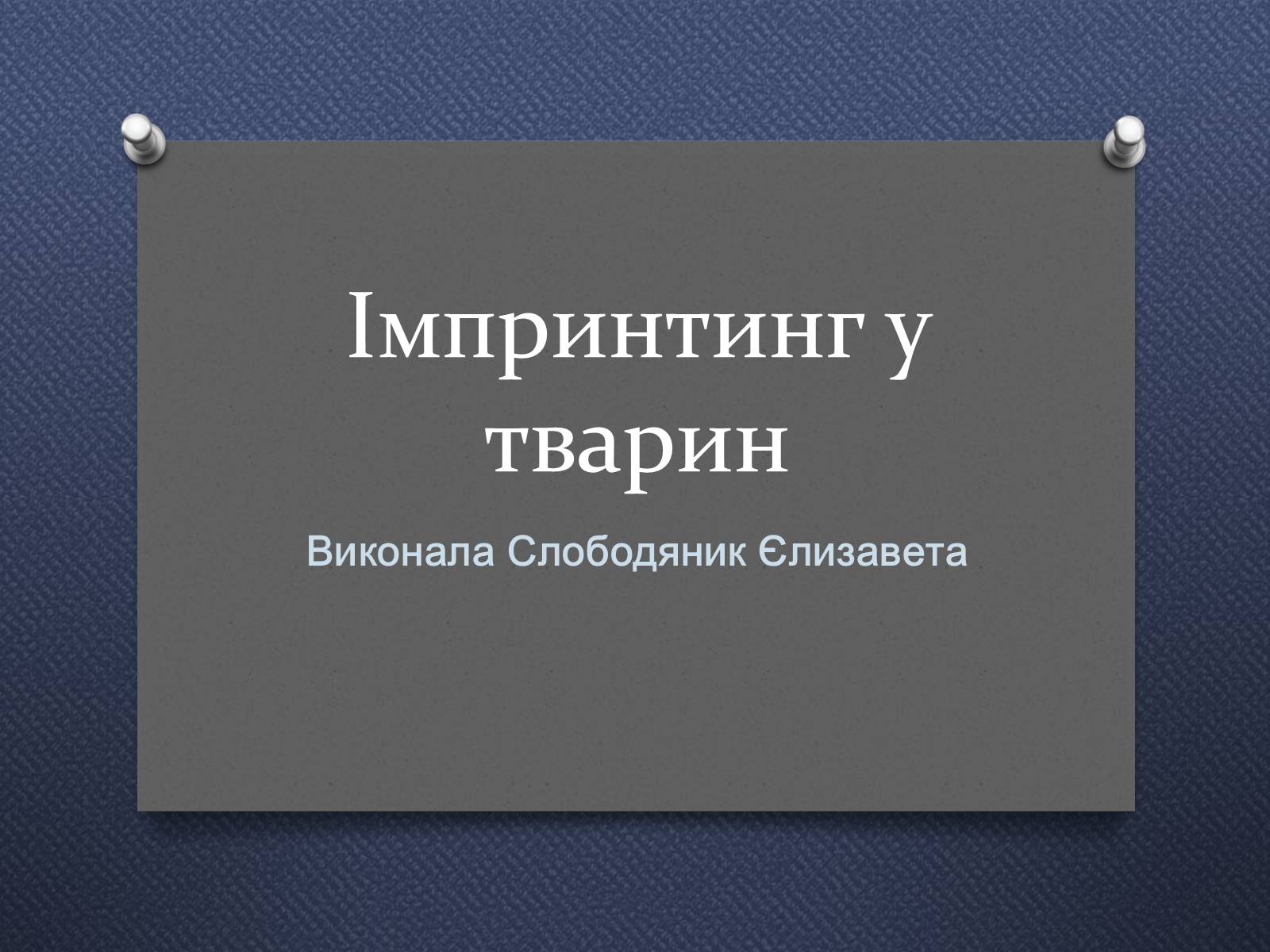 Імпринтинг у тварин

Виконала Слободяник Єлизавета